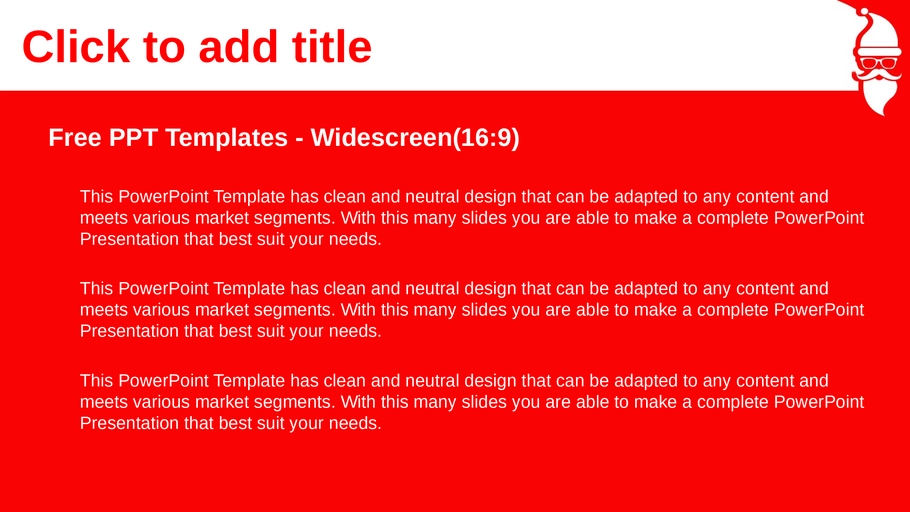 Click to add title

Free PPT Templates - Widescreen(16:9)

This PowerPoint Template has clean and neutral design that can be adapted to any content and meets various market segments. With this many slides you are able to make a complete PowerPoint Presentation that best suit your needs.

This PowerPoint Template has clean and neutral design that can be adapted to any content and meets various market segments. With this many slides you are able to make a complete PowerPoint Presentation that best suit your needs.

This PowerPoint Template has clean and neutral design that can be adapted to any content and meets various market segments. With this many slides you are able to make a complete PowerPoint Presentation that best suit your needs.